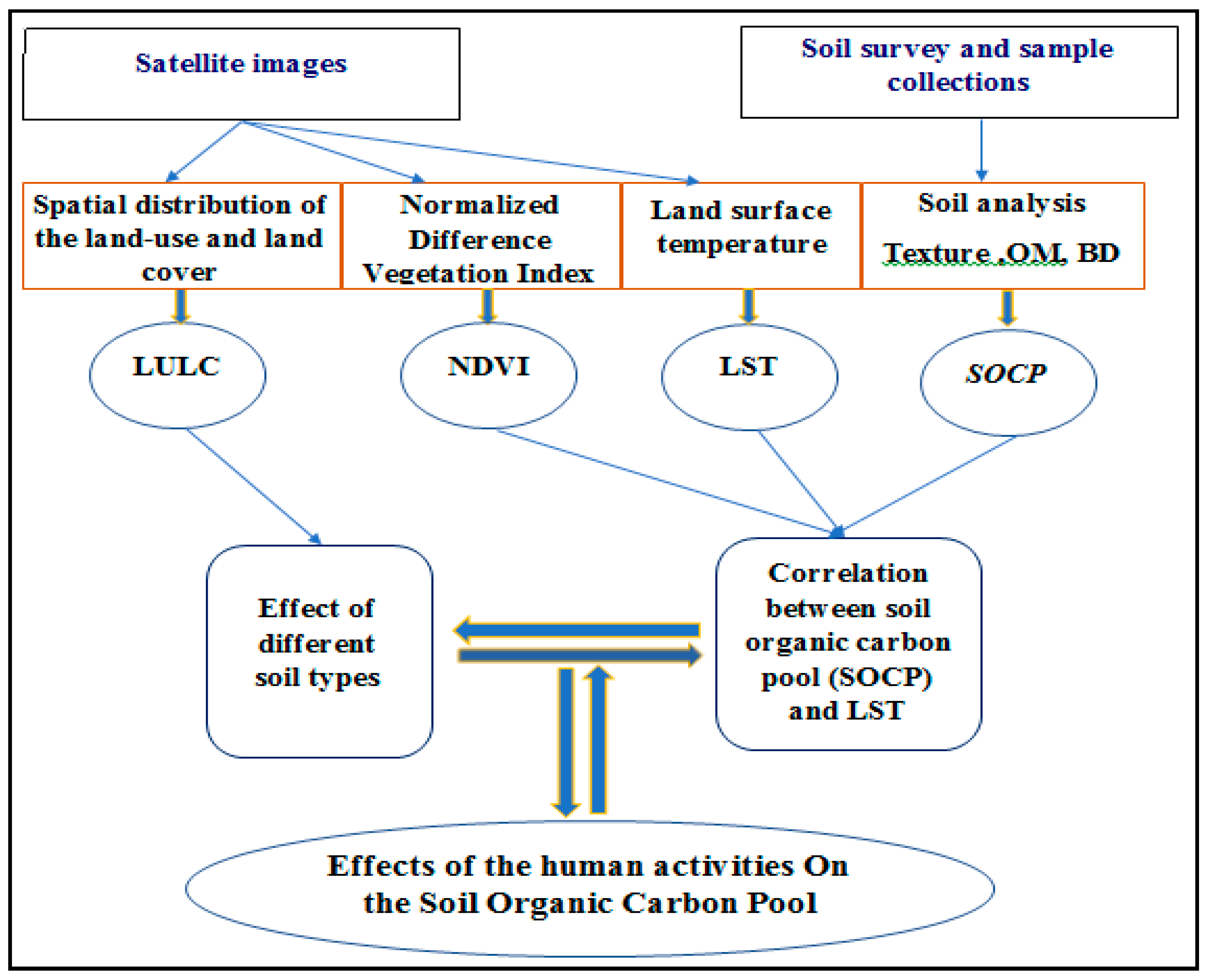 Satellite images

Soil survey and sample collections

Spatial distribution of the land-use and land cover

Normalized Difference Vegetation Index

Land surface temperature

Soil analysis

Texture ,OM, BD

LULC

NDVI

LST

SOCP

Effect of different soil types

Correlation between soil organic carbon pool (SOCP) and LST

Effects of the human activities On the Soil Organic Carbon Pool